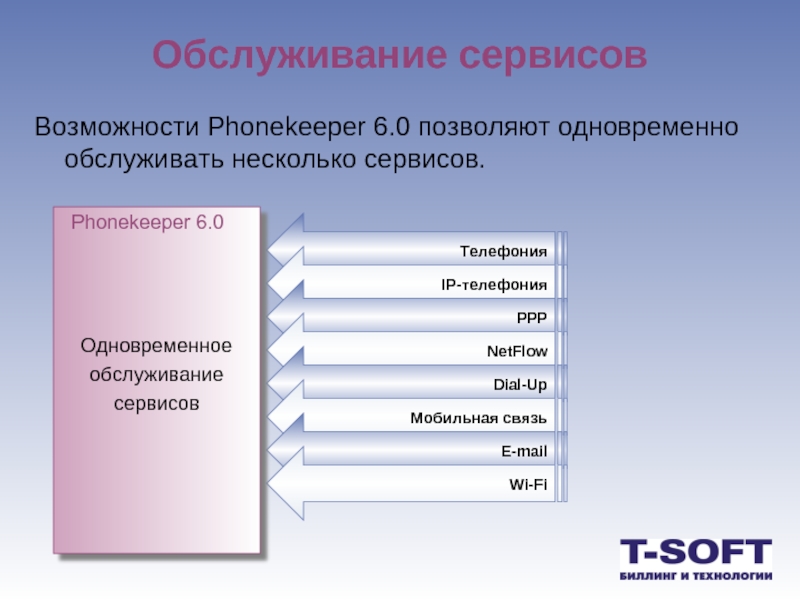 Обслуживание сервисов

Возможности Phonekeeper 6.0 позволяют одновременно обслуживать несколько сервисов.

Phonekeeper 6.0

Одновременное обслуживание сервисов

Телефония

IP-телефония

PPP

NetFlow

Dial-Up

Мобильная связь

E-mail

Wi-Fi

T-SOFT
БИЛЛИНГ И ТЕХНОЛОГИИ